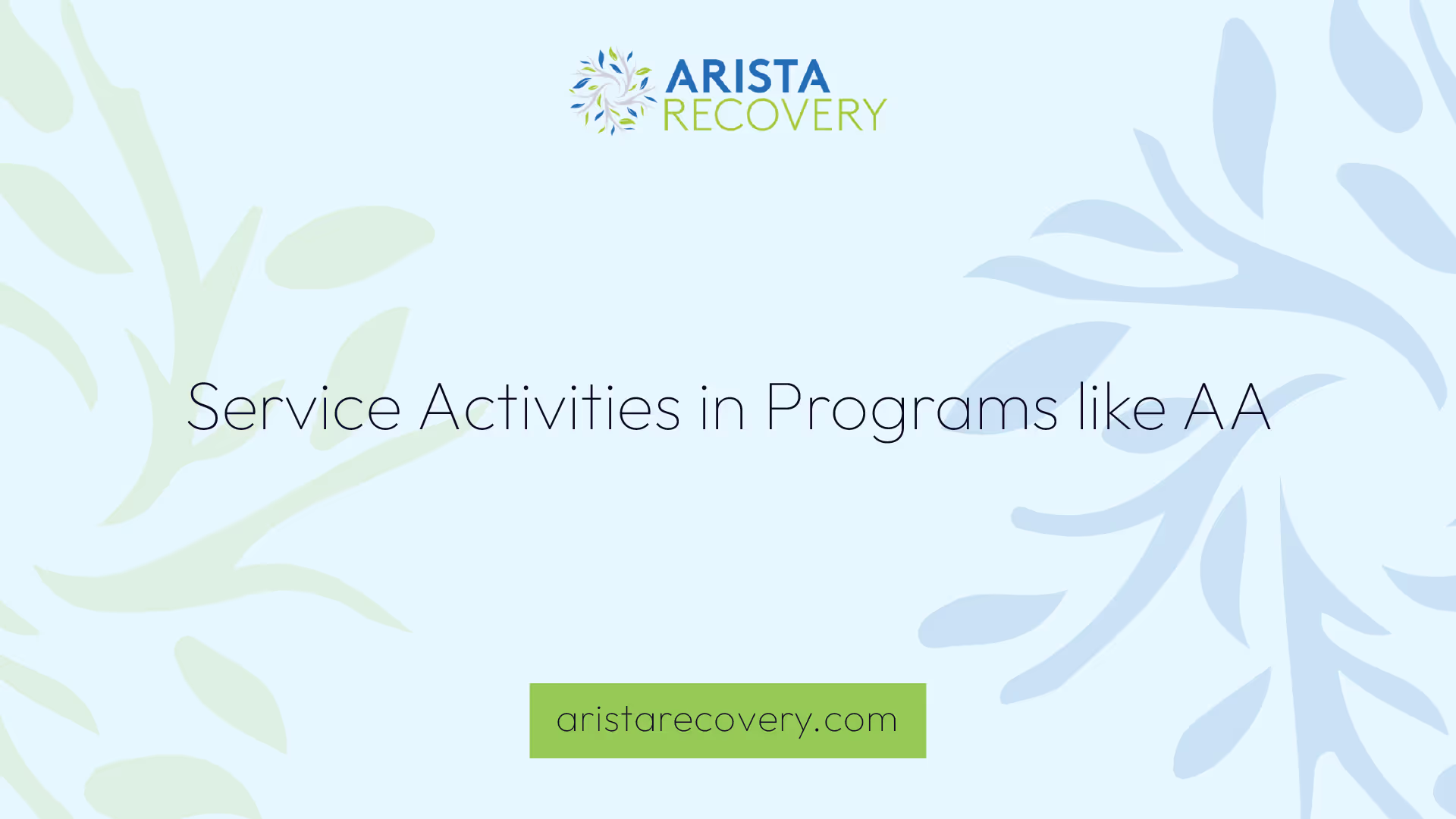 ARISTA RECOVERY

Service Activities in Programs like AA

aristarecovery.com